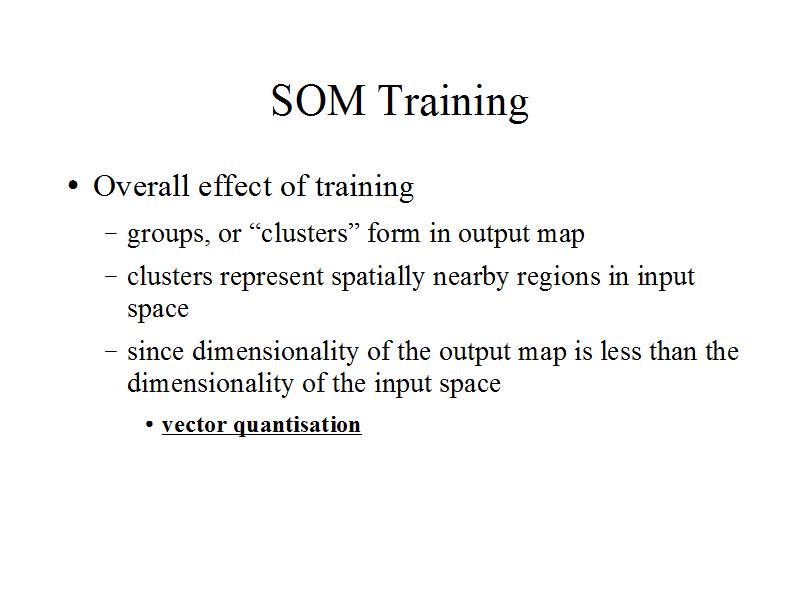 SOM Training

• Overall effect of training

– groups, or “clusters” form in output map

– clusters represent spatially nearby regions in input space

– since dimensionality of the output map is less than the dimensionality of the input space

• vector quantisation